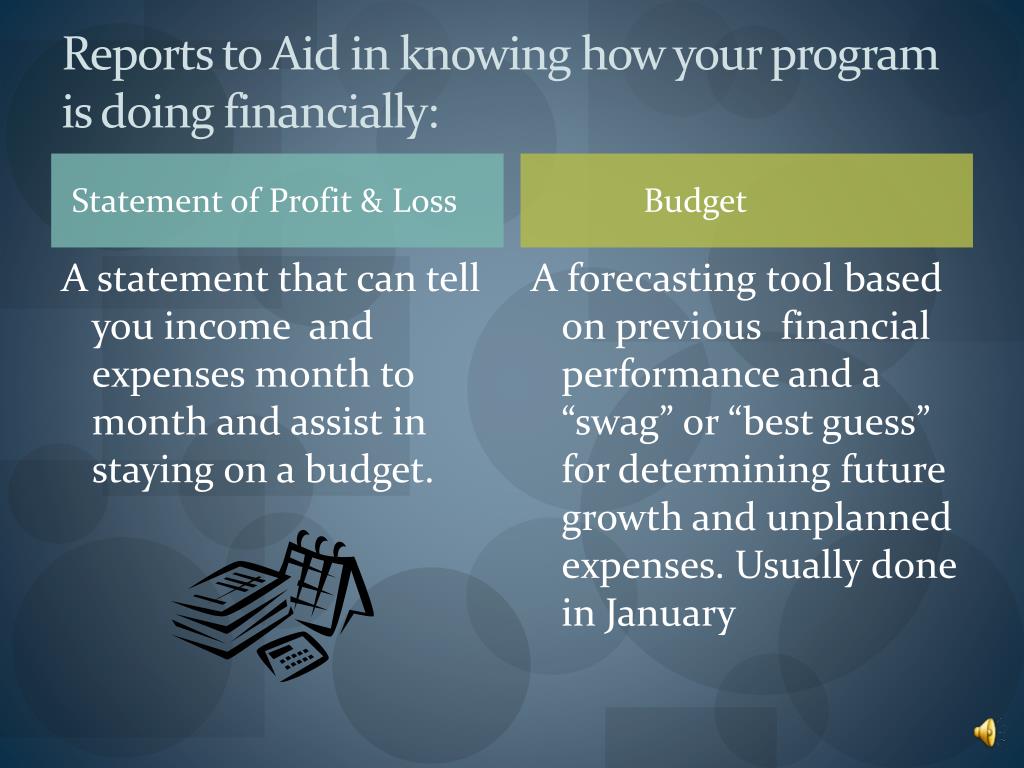 Reports to Aid in knowing how your program is doing financially:

Statement of Profit & Loss

A statement that can tell you income and expenses month to month and assist in staying on a budget.

Budget

A forecasting tool based on previous financial performance and a “swag” or “best guess” for determining future growth and unplanned expenses. Usually done in January